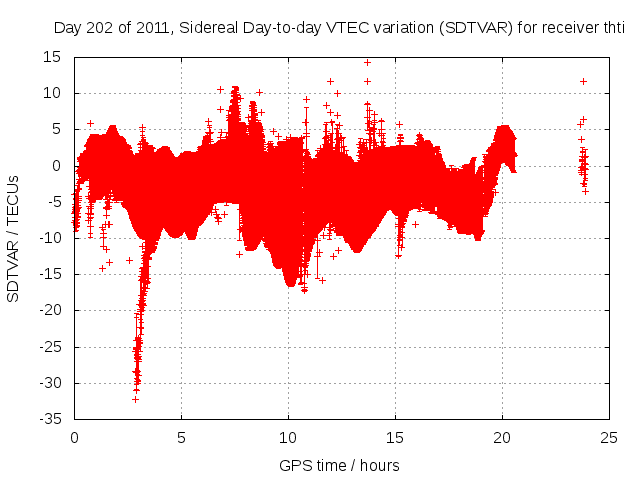 Day 202 of 2011, Sidereal Day-to-day VTEC variation (SDTVAR) for receiver thti

SDTVAR / TECUs

15
10
5
0
-5
-10
-15
-20
-25
-30
-35

0
5
10
15
20
25

GPS time / hours